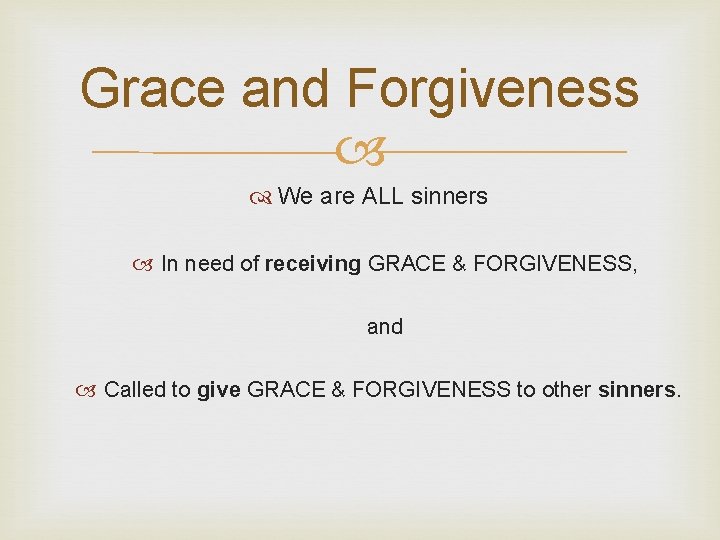 Grace and Forgiveness

We are ALL sinners

In need of receiving GRACE & FORGIVENESS,

and

Called to give GRACE & FORGIVENESS to other sinners.